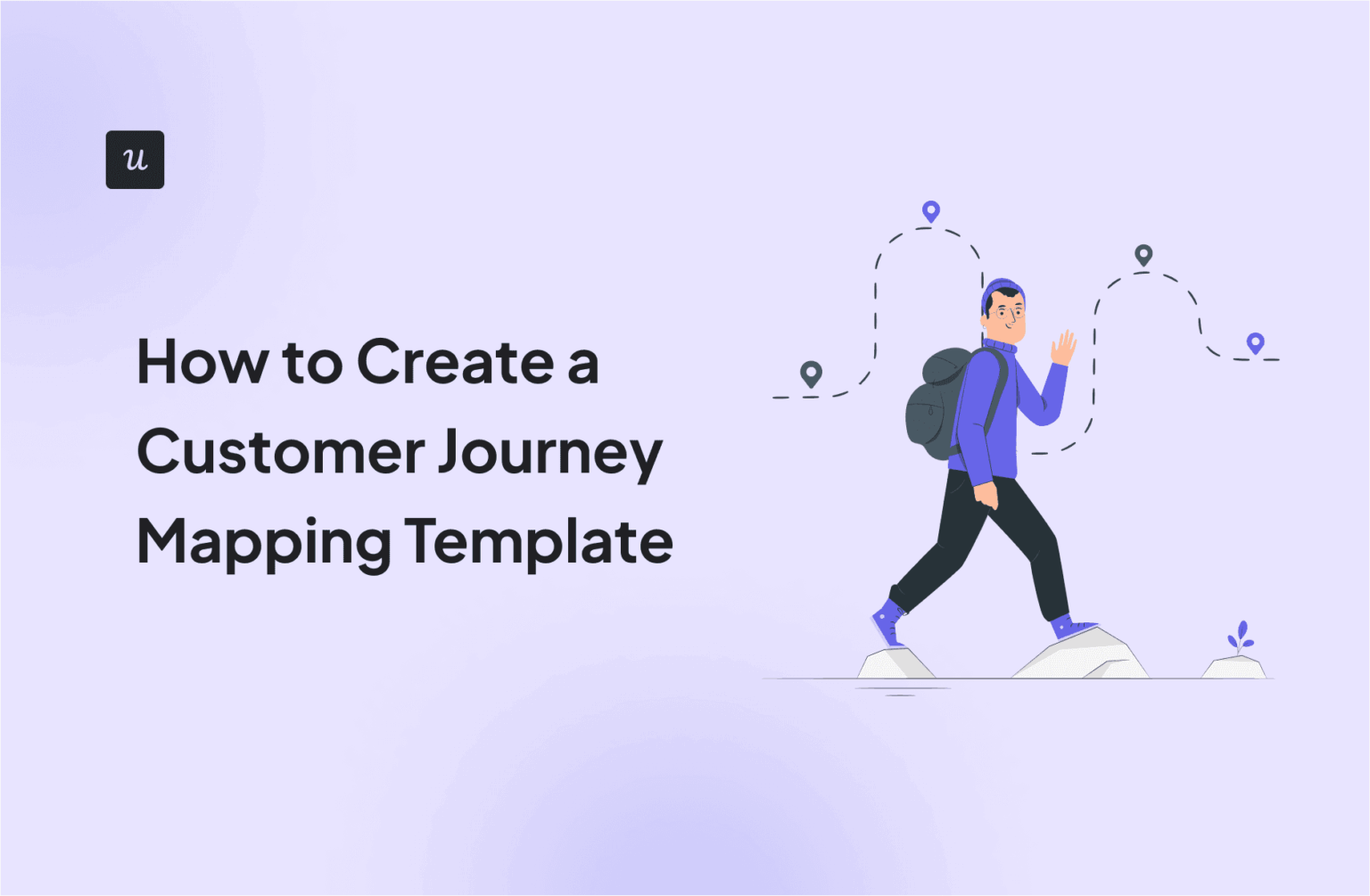 u

How to Create a Customer Journey Mapping Template